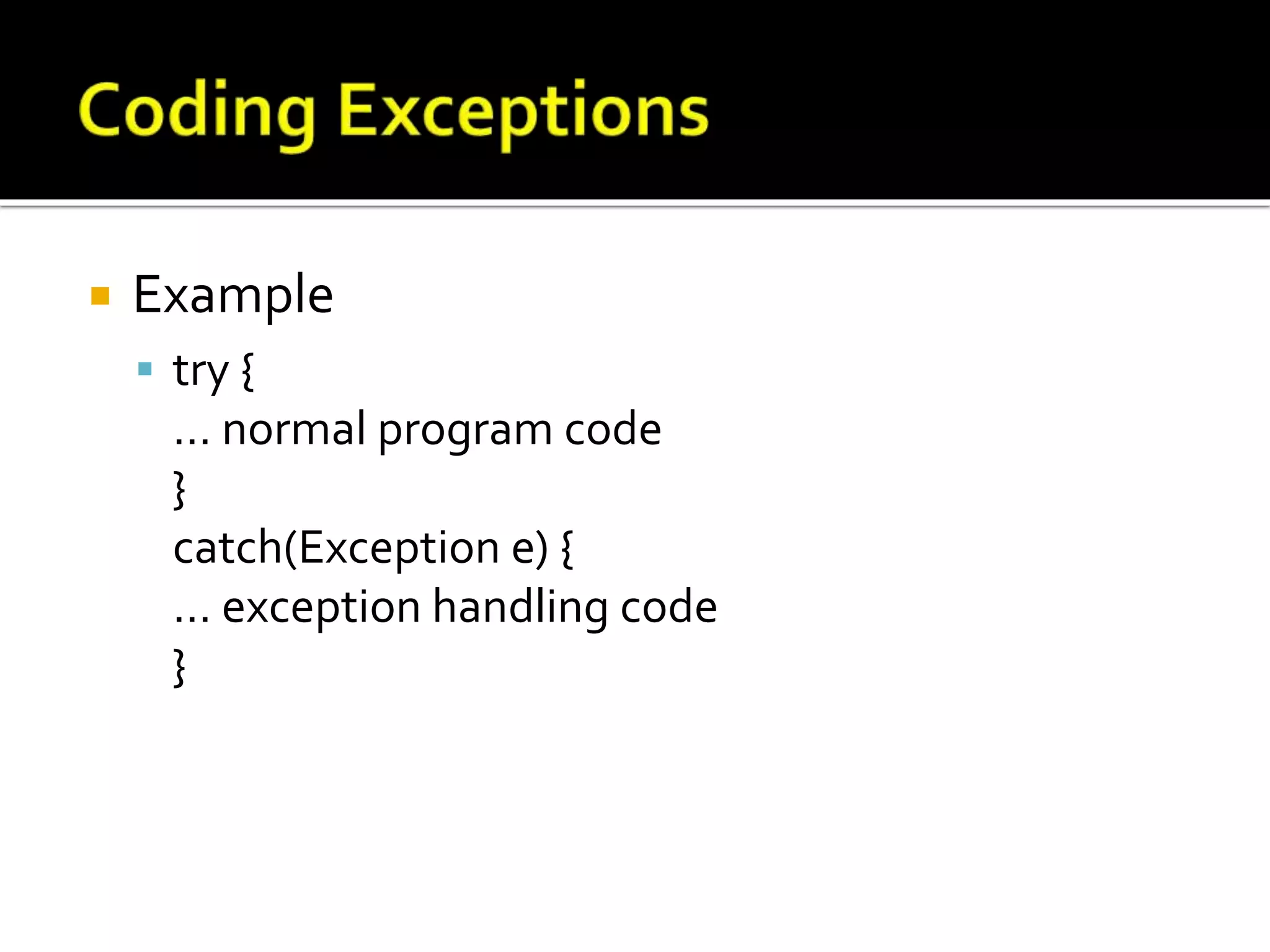 Coding Exceptions

Example

try {
… normal program code
}
catch(Exception e) {
… exception handling code
}